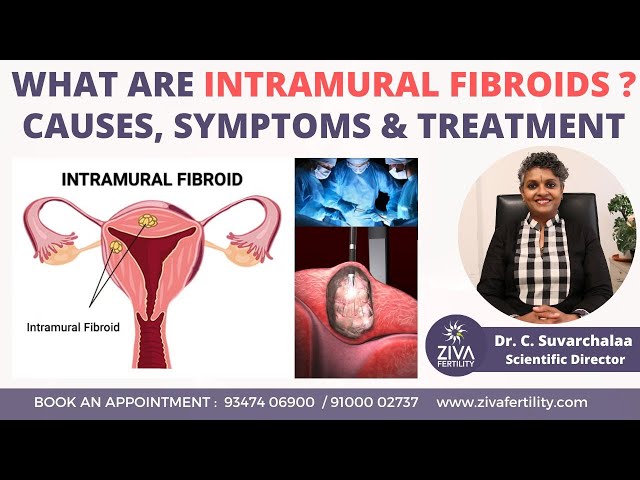 WHAT ARE INTRAMURAL FIBROIDS ?
CAUSES, SYMPTOMS & TREATMENT

INTRAMURAL FIBROID

Intramural Fibroid

ZIVA FERTILITY

Dr. C. Suvarchalaa
Scientific Director

BOOK AN APPOINTMENT : 93474 06900 / 91000 02737 www.zivafertility.com